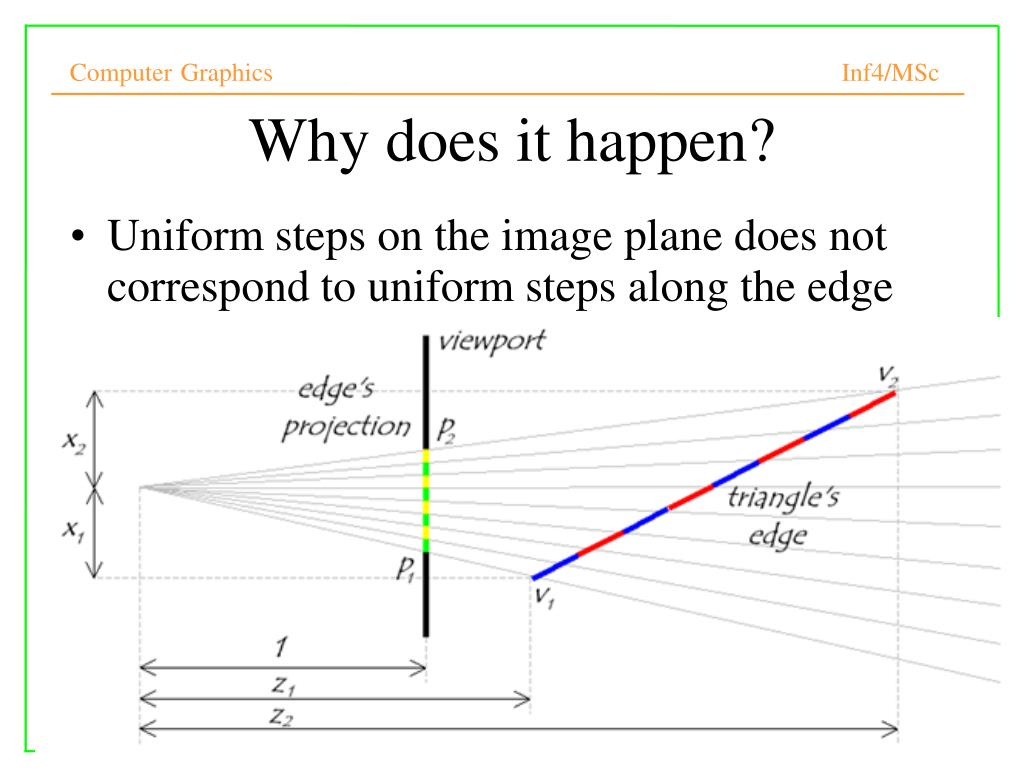 Computer Graphics

Inf4/MSc

Why does it happen?

• Uniform steps on the image plane does not correspond to uniform steps along the edge

viewport

edge's projection

$p_2$

$p_1$

$x_2$

$x_1$

$v_2$

$v_1$

triangle's edge

1

$z_1$

$z_2$